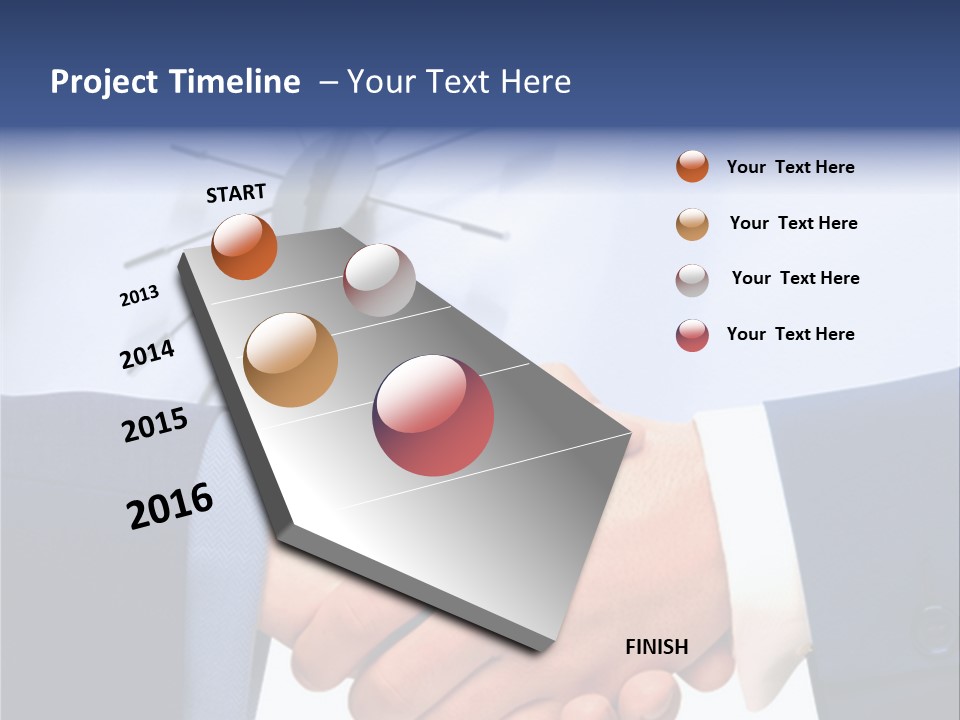 Project Timeline – Your Text Here

START

2013

2014

2015

2016

FINISH

Your Text Here

Your Text Here

Your Text Here

Your Text Here